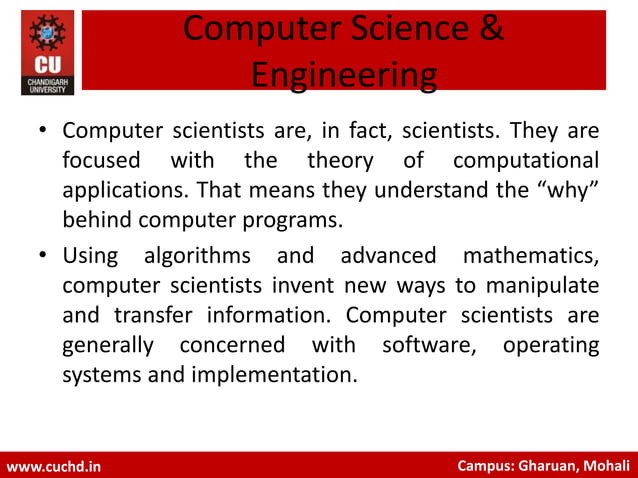 CU
CHANDIGARH UNIVERSITY

Computer Science & Engineering

• Computer scientists are, in fact, scientists. They are focused with the theory of computational applications. That means they understand the “why” behind computer programs.

• Using algorithms and advanced mathematics, computer scientists invent new ways to manipulate and transfer information. Computer scientists are generally concerned with software, operating systems and implementation.

www.cuchd.in

Campus: Gharuan, Mohali